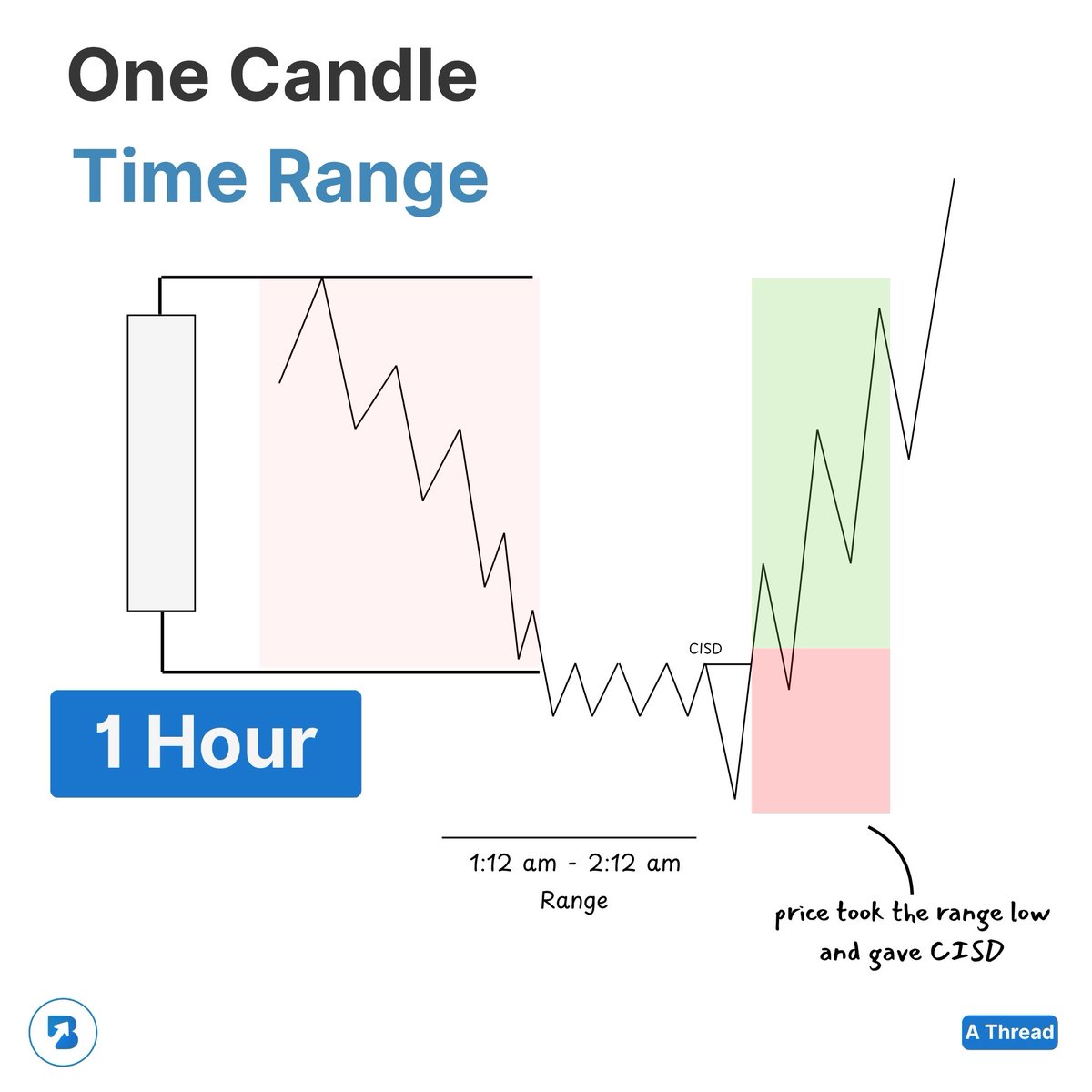 One Candle
Time Range

CISD

1 Hour

1:12 am - 2:12 am
Range

price took the range low and gave CISD

A Thread